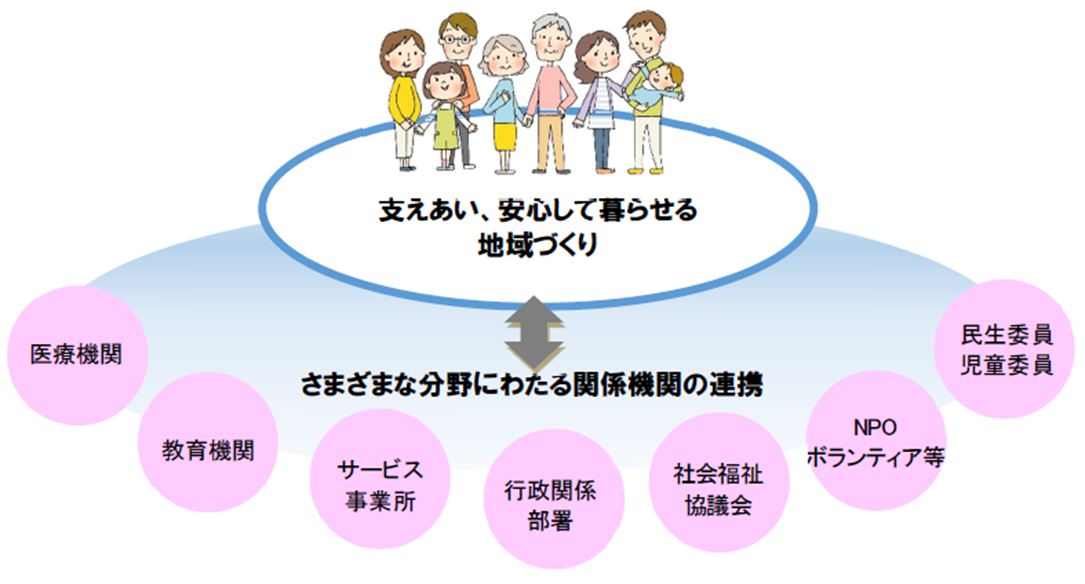 支えあい、安心して暮らせる
地域づくり

さまざまな分野にわたる関係機関の連携

医療機関

教育機関

サービス
事業所

行政関係
部署

社会福祉
協議会

NPO
ボランティア等

民生委員
児童委員